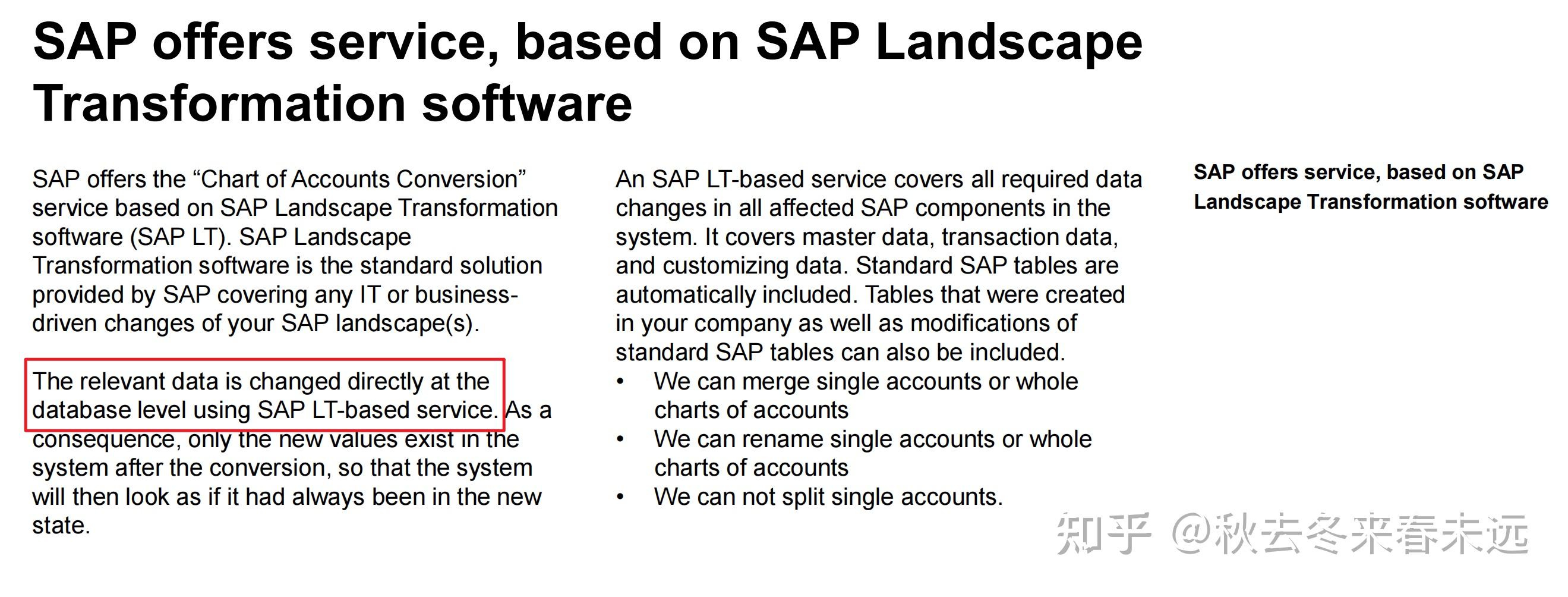 SAP offers service, based on SAP Landscape Transformation software

SAP offers the “Chart of Accounts Conversion” service based on SAP Landscape Transformation software (SAP LT). SAP Landscape Transformation software is the standard solution provided by SAP covering any IT or business-driven changes of your SAP landscape(s).

The relevant data is changed directly at the database level using SAP LT-based service. As a consequence, only the new values exist in the system after the conversion, so that the system will then look as if it had always been in the new state.

An SAP LT-based service covers all required data changes in all affected SAP components in the system. It covers master data, transaction data, and customizing data. Standard SAP tables are automatically included. Tables that were created in your company as well as modifications of standard SAP tables can also be included.
• We can merge single accounts or whole charts of accounts
• We can rename single accounts or whole charts of accounts
• We can not split single accounts.

SAP offers service, based on SAP Landscape Transformation software

知乎 @秋去冬来春未远